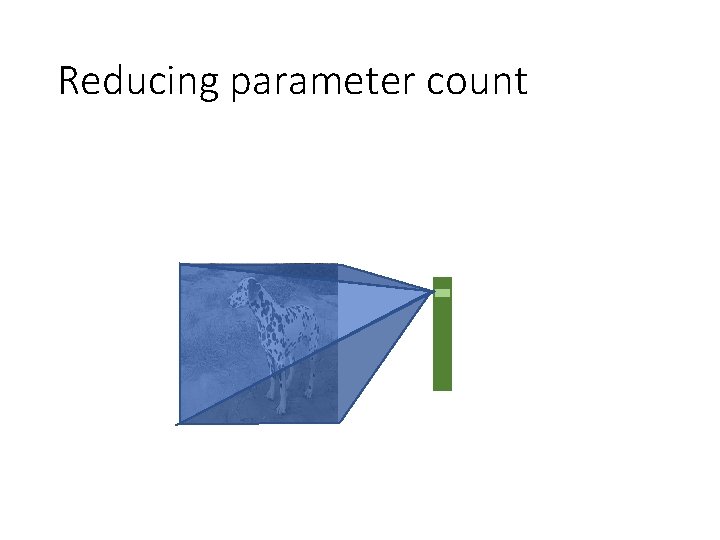 Reducing parameter count